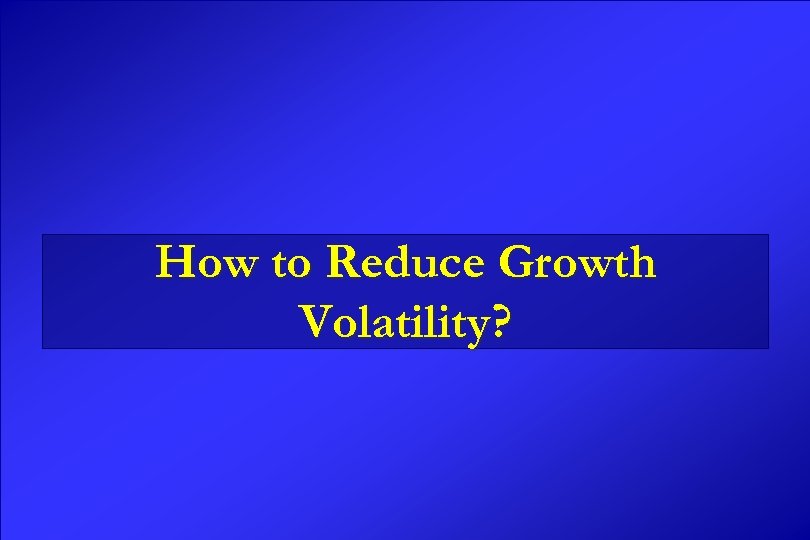 How to Reduce Growth Volatility?